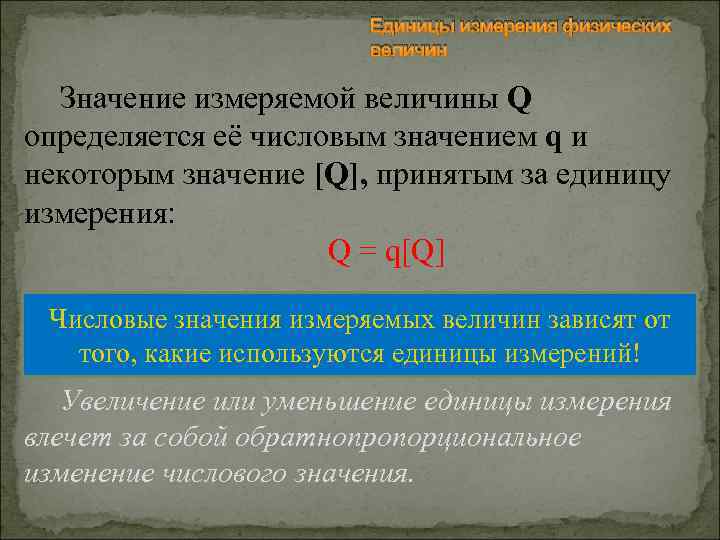 Единицы измерения физических величин

Значение измеряемой величины Q определяется её числовым значением q и некоторым значение [Q], принятым за единицу измерения:

$Q = q[Q]$

Числовые значения измеряемых величин зависят от того, какие используются единицы измерений!

Увеличение или уменьшение единицы измерения влечет за собой обратнопропорциональное изменение числового значения.